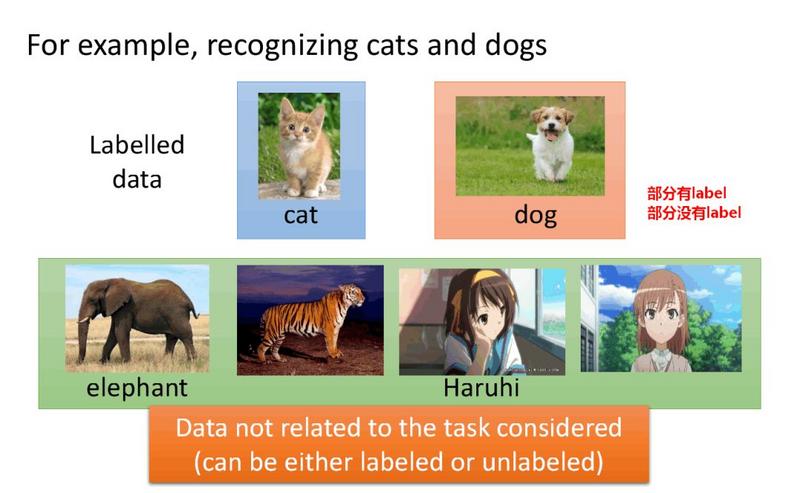 For example, recognizing cats and dogs

Labelled data

cat

dog

部分有label
部分没有label

elephant

Haruhi

Data not related to the task considered (can be either labeled or unlabeled)